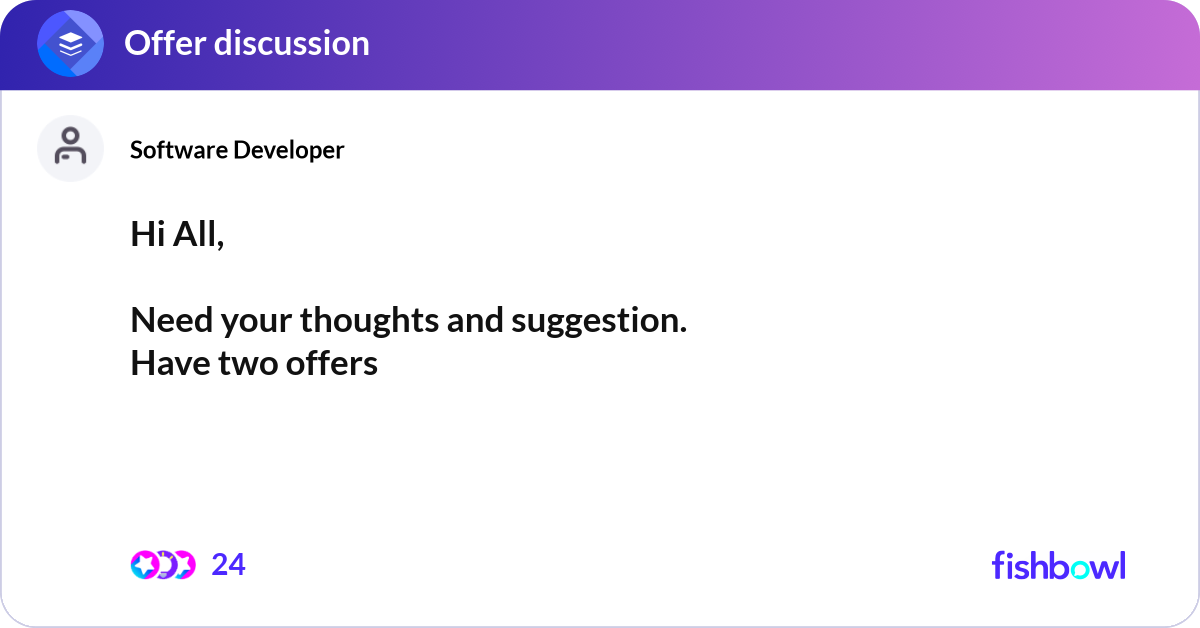 Offer discussion

Software Developer

Hi All,

Need your thoughts and suggestion.
Have two offers

24

fishbowl